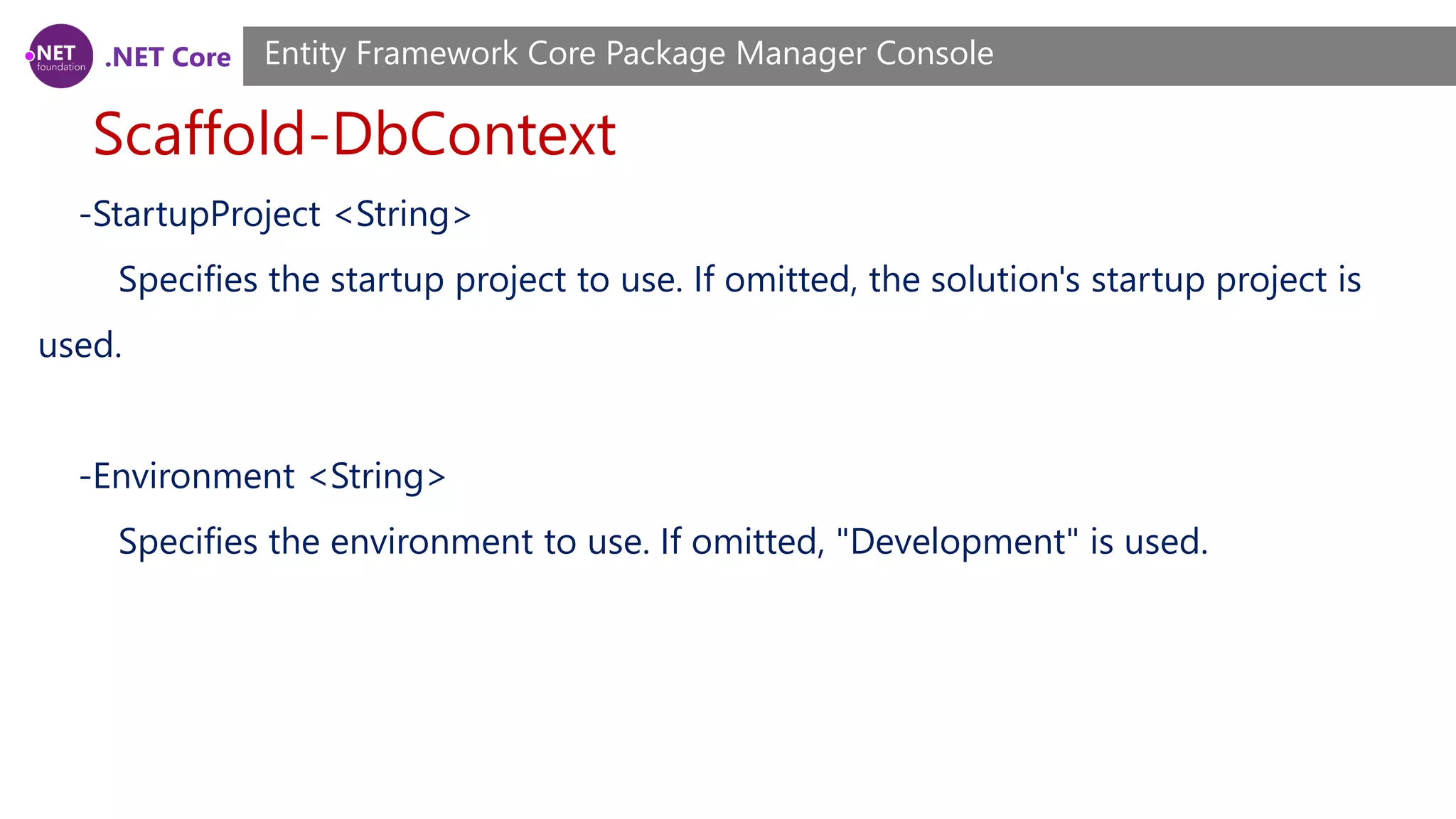 .NET foundation .NET Core Entity Framework Core Package Manager Console

Scaffold-DbContext

-StartupProject <String>

Specifies the startup project to use. If omitted, the solution's startup project is used.

-Environment <String>

Specifies the environment to use. If omitted, "Development" is used.